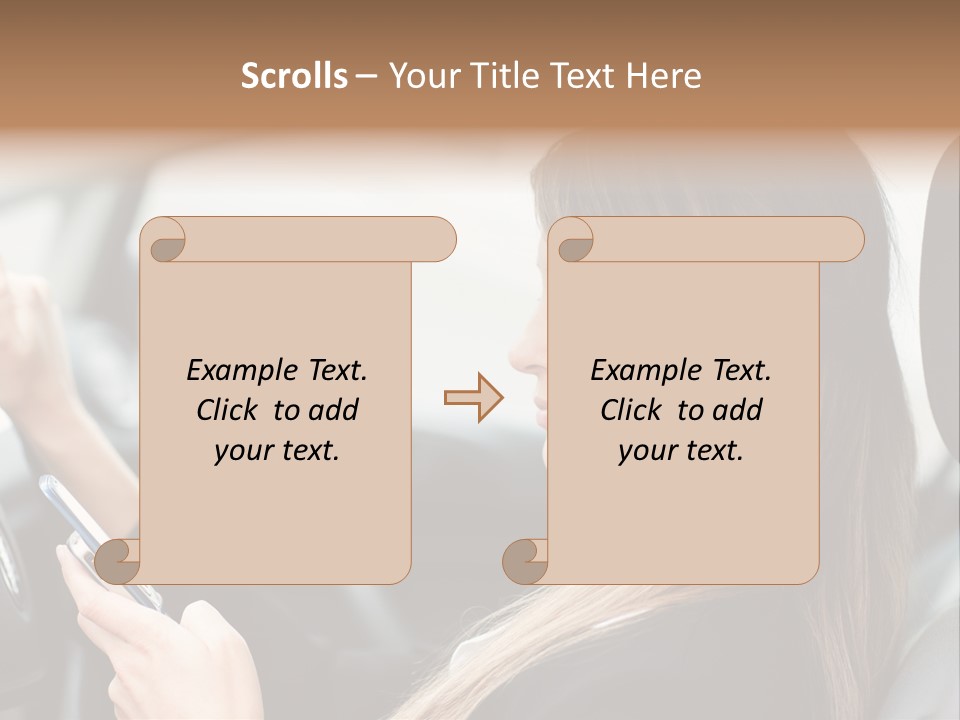 Scrolls – Your Title Text Here

Example Text. Click to add your text.

Example Text. Click to add your text.